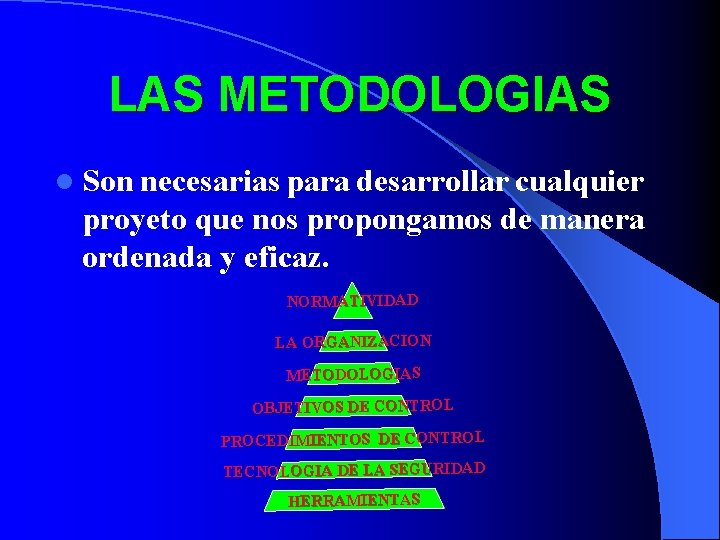 LAS METODOLOGIAS

Son necesarias para desarrollar cualquier proyeto que nos propongamos de manera ordenada y eficaz.

NORMATIVIDAD

LA ORGANIZACION

METODOLOGIAS

OBJETIVOS DE CONTROL

PROCEDIMIENTOS DE CONTROL

TECNOLOGIA DE LA SEGURIDAD

HERRAMIENTAS